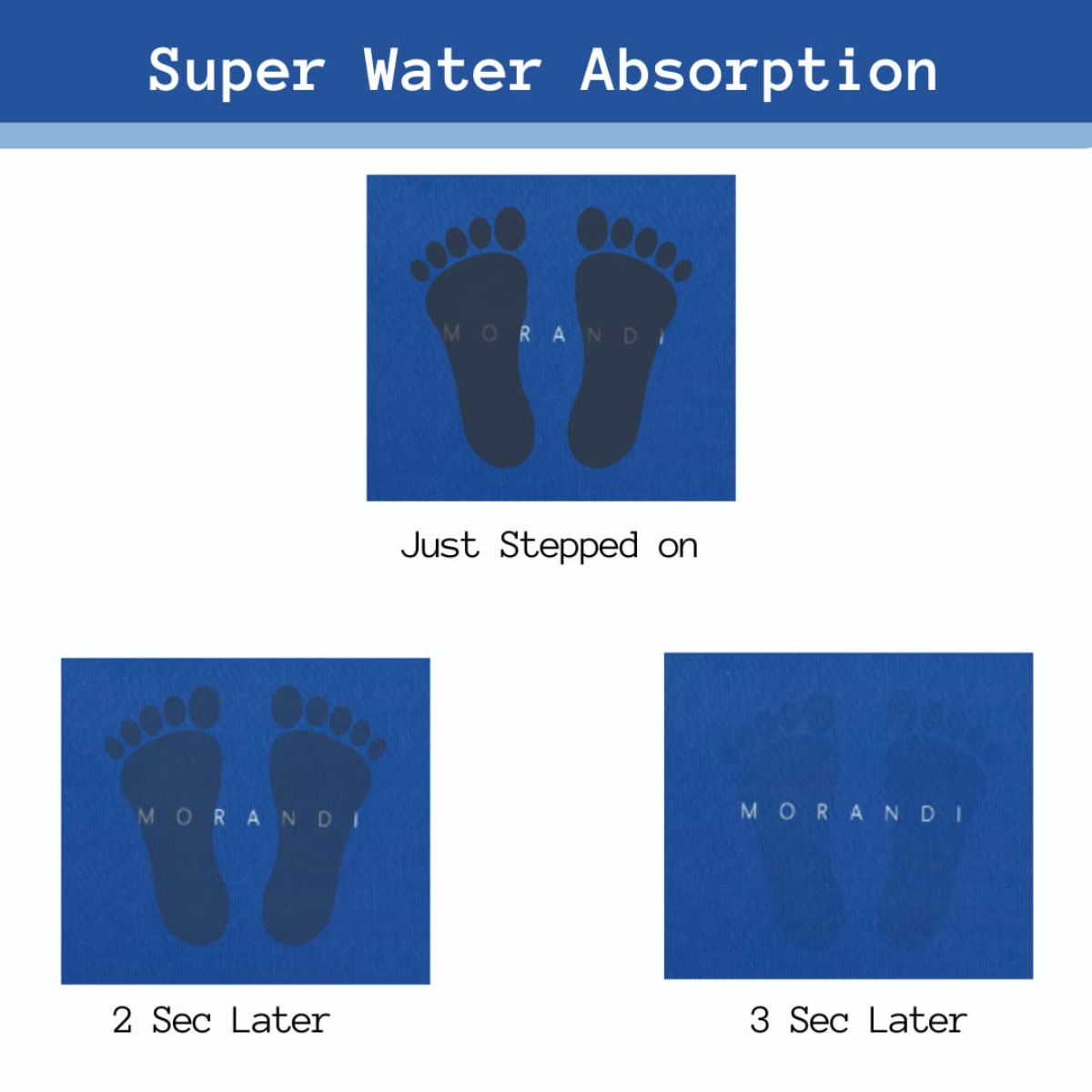 Super Water Absorption

MORANDI

Just Stepped on

MORANDI

2 Sec Later

MORANDI

3 Sec Later